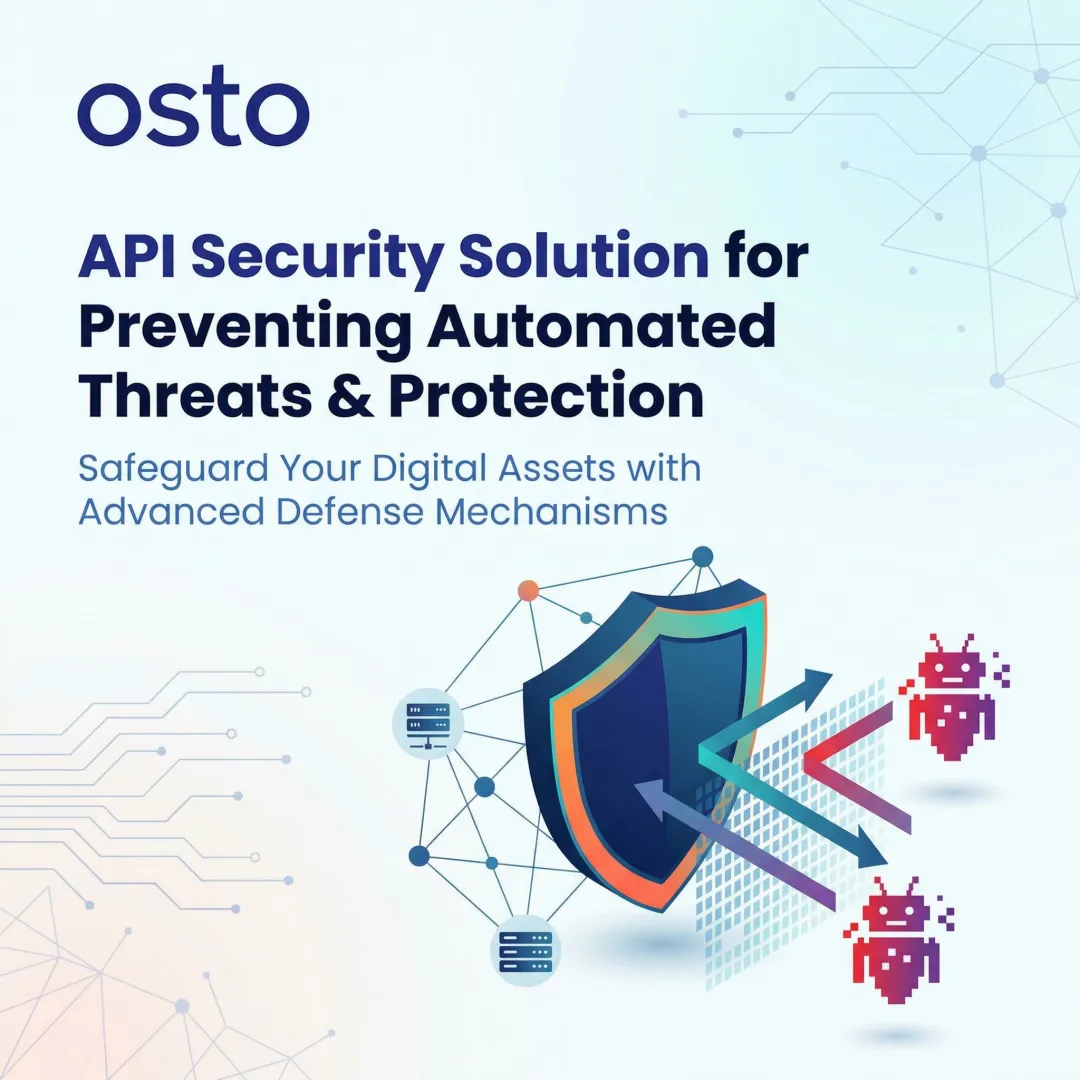 osto

API Security Solution for Preventing Automated Threats & Protection

Safeguard Your Digital Assets with Advanced Defense Mechanisms